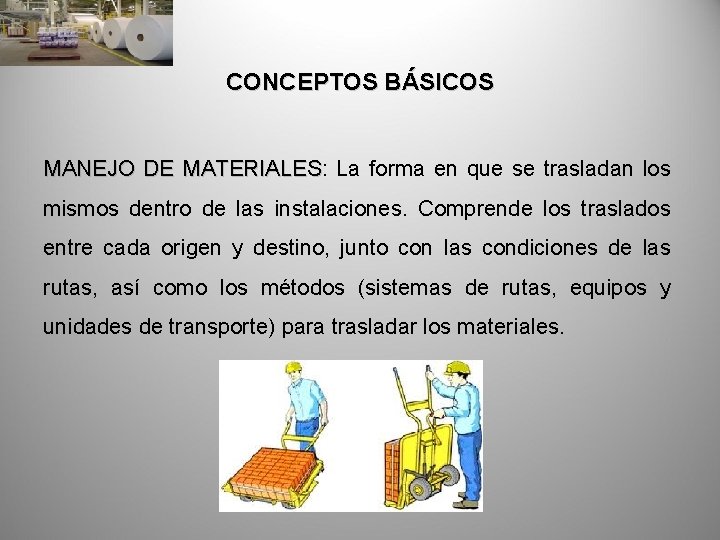 CONCEPTOS BÁSICOS

MANEJO DE MATERIALES: La forma en que se trasladan los mismos dentro de las instalaciones. Comprende los traslados entre cada origen y destino, junto con las condiciones de las rutas, así como los métodos (sistemas de rutas, equipos y unidades de transporte) para trasladar los materiales.